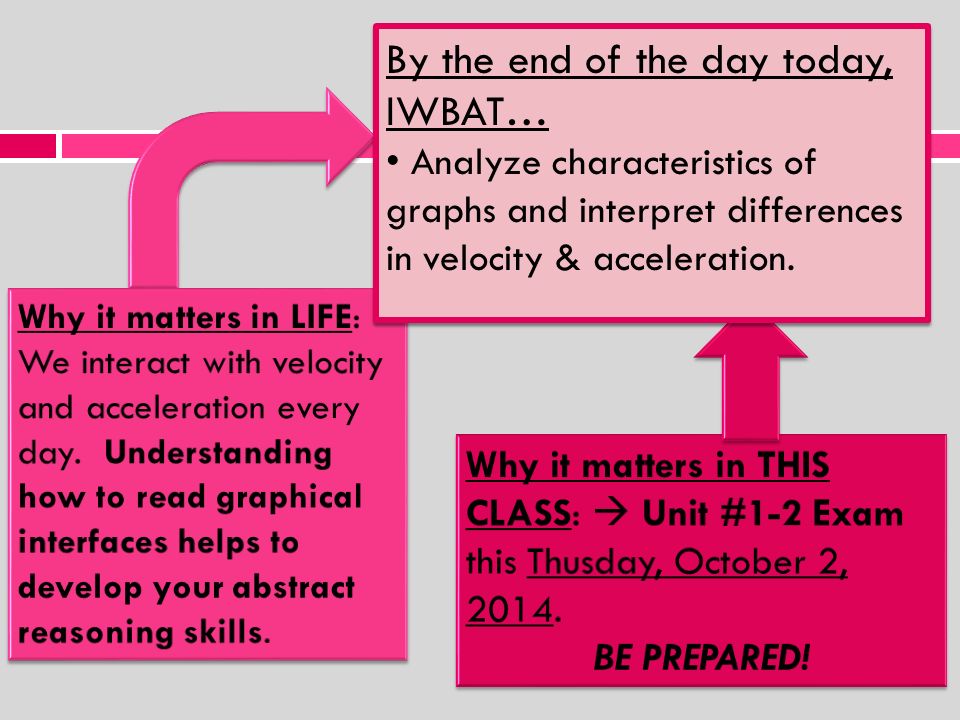 By the end of the day today, IWBAT…

• Analyze characteristics of graphs and interpret differences in velocity & acceleration.

Why it matters in LIFE: We interact with velocity and acceleration every day. Understanding how to read graphical interfaces helps to develop your abstract reasoning skills.

Why it matters in THIS CLASS: → Unit #1-2 Exam this Thusday, October 2, 2014.

BE PREPARED!